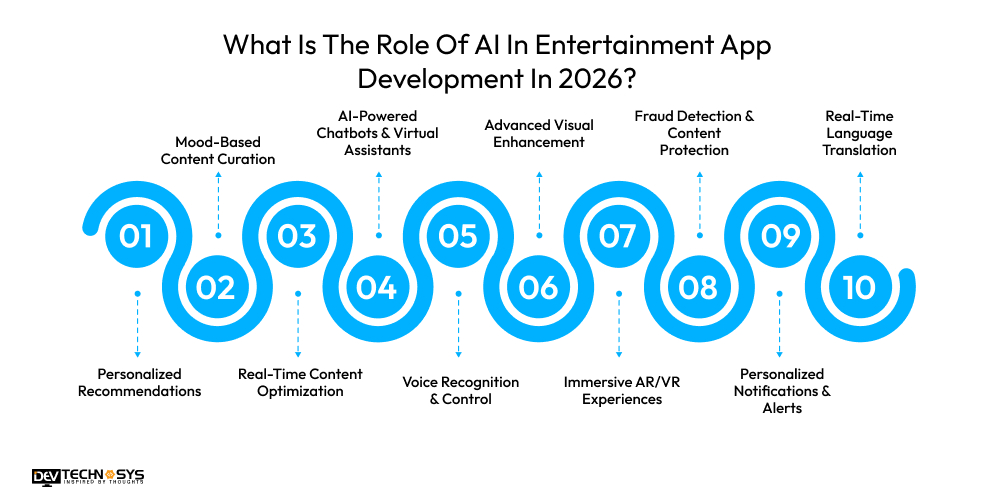 What Is The Role Of AI In Entertainment App Development In 2026?

01
Personalized Recommendations

02
Mood-Based Content Curation

03
Real-Time Content Optimization

04
AI-Powered Chatbots & Virtual Assistants

05
Voice Recognition & Control

06
Advanced Visual Enhancement

07
Immersive AR/VR Experiences

08
Fraud Detection & Content Protection

09
Personalized Notifications & Alerts

10
Real-Time Language Translation

DEV TECHNOSYS
INSPIRED BY THOUGHTS